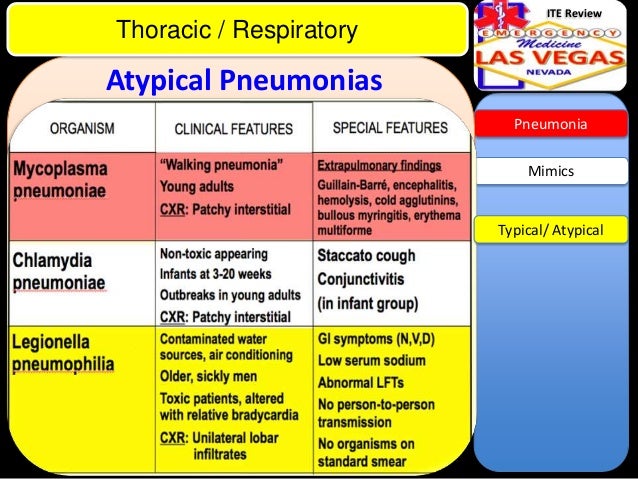 Thoracic / Respiratory

ITE Review
EMERGENCY
Medicine
LAS VEGAS
NEVADA

Atypical Pneumonias

| ORGANISM | CLINICAL FEATURES | SPECIAL FEATURES |
|---|---|---|
| Mycoplasma pneumoniae | "Walking pneumonia" Young adults CXR: Patchy interstitial | Extrapulmonary findings Guillain-Barré, encephalitis, hemolysis, cold agglutinins, bullous myringitis, erythema multiforme |
| Chlamydia pneumoniae | Non-toxic appearing Infants at 3-20 weeks Outbreaks in young adults CXR: Patchy interstitial | Staccato cough Conjunctivitis (in infant group) |
| Legionella pneumophilia | Contaminated water sources, air conditioning Older, sickly men Toxic patients, altered with relative bradycardia CXR: Unilateral lobar infiltrates | GI symptoms (N,V,D) Low serum sodium Abnormal LFTs No person-to-person transmission No organisms on standard smear |

Pneumonia
Mimics
Typical/ Atypical